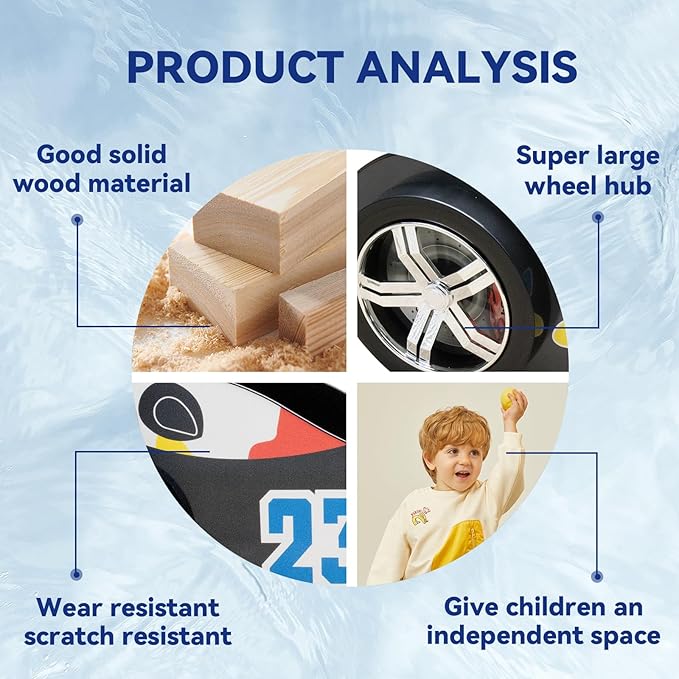 PRODUCT ANALYSIS

Good solid wood material

Super large wheel hub

23

Wear resistant scratch resistant

Give children an independent space